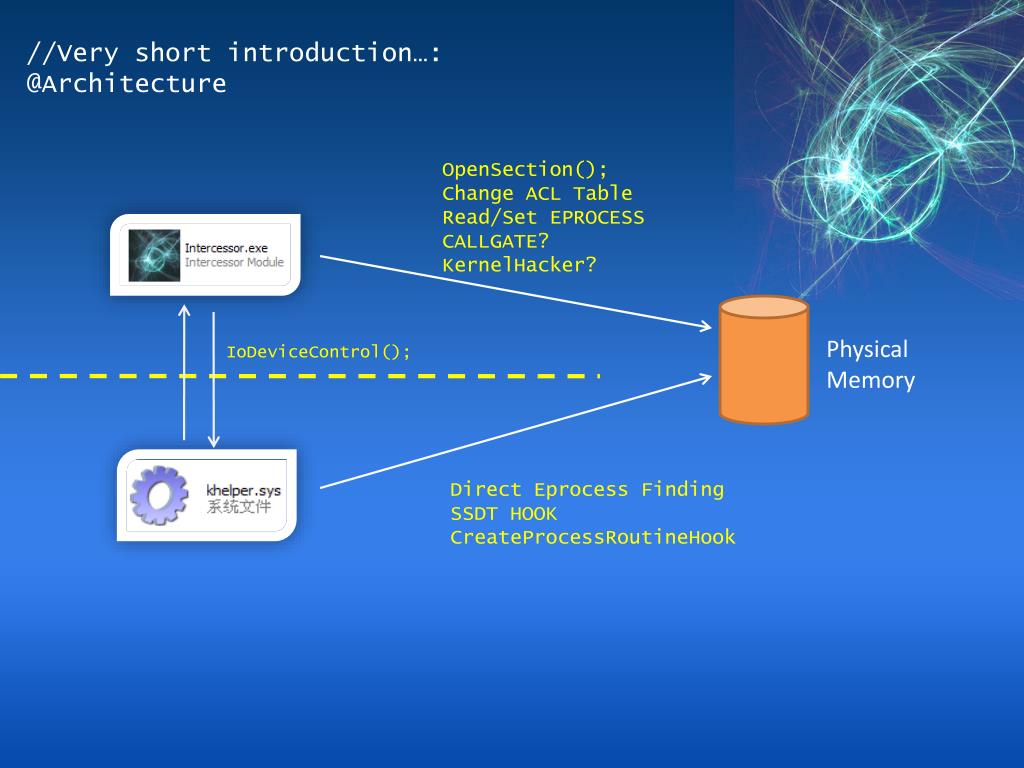 //Very short introduction…:
@Architecture

OpenSection();
Change ACL Table
Read/Set EPROCESS
CALLGATE?
KernelHacker?

Intercessor.exe
Intercessor Module

IoDeviceControl();

Physical
Memory

khelper.sys
系统文件

Direct Eprocess Finding
SSDT HOOK
CreateProcessRoutineHook